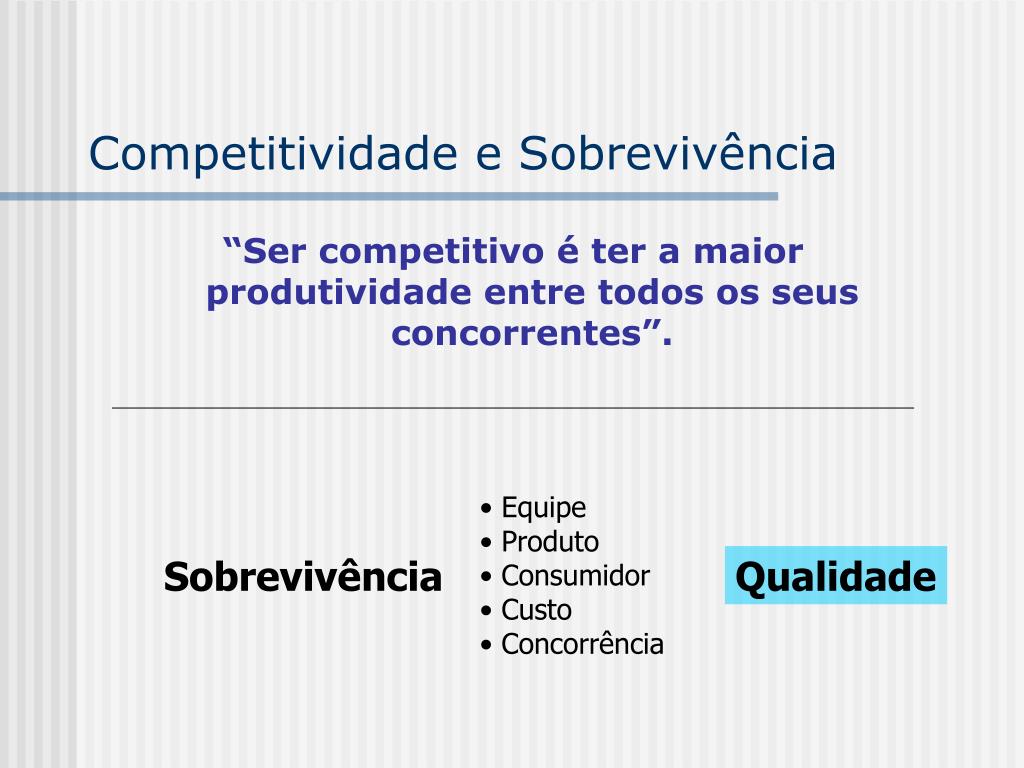 Competitividade e Sobrevivência

“Ser competitivo é ter a maior produtividade entre todos os seus concorrentes”.

Sobrevivência

• Equipe
• Produto
• Consumidor
• Custo
• Concorrência

Qualidade